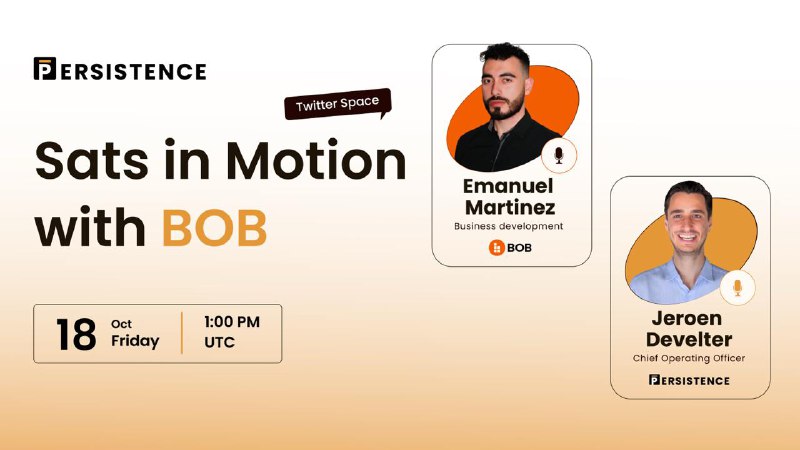 PERSISTENCE

Twitter Space

Sats in Motion with BOB

18 Oct Friday | 1:00 PM UTC

Emanuel Martinez
Business development
BOB

Jeroen Develter
Chief Operating Officer
PERSISTENCE